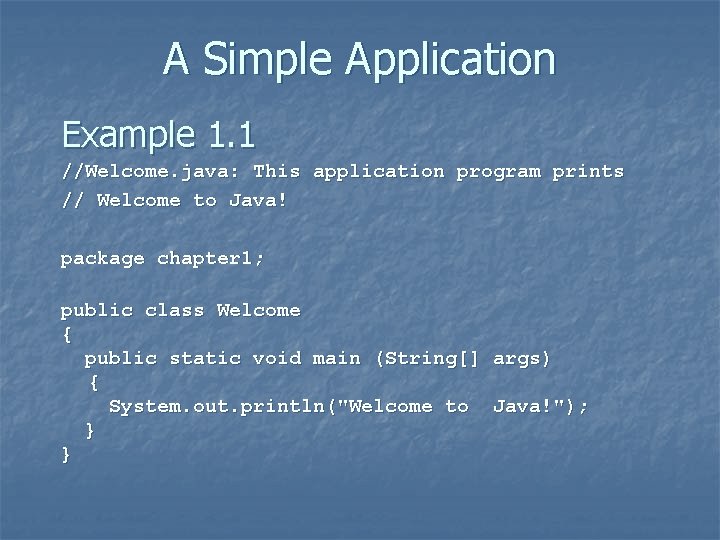 A Simple Application

Example 1.1

//Welcome.java: This application program prints
// Welcome to Java!

package chapter1;

public class Welcome
{
  public static void main (String[] args)
  {
    System.out.println("Welcome to  Java!");
  }
}